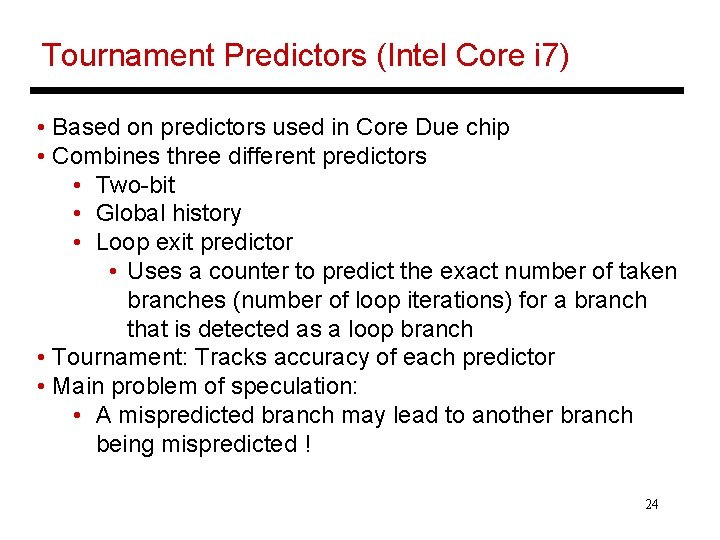 Tournament Predictors (Intel Core i7)

• Based on predictors used in Core Due chip
• Combines three different predictors
• Two-bit
• Global history
• Loop exit predictor
• Uses a counter to predict the exact number of taken branches (number of loop iterations) for a branch that is detected as a loop branch
• Tournament: Tracks accuracy of each predictor
• Main problem of speculation:
• A mispredicted branch may lead to another branch being mispredicted !

24